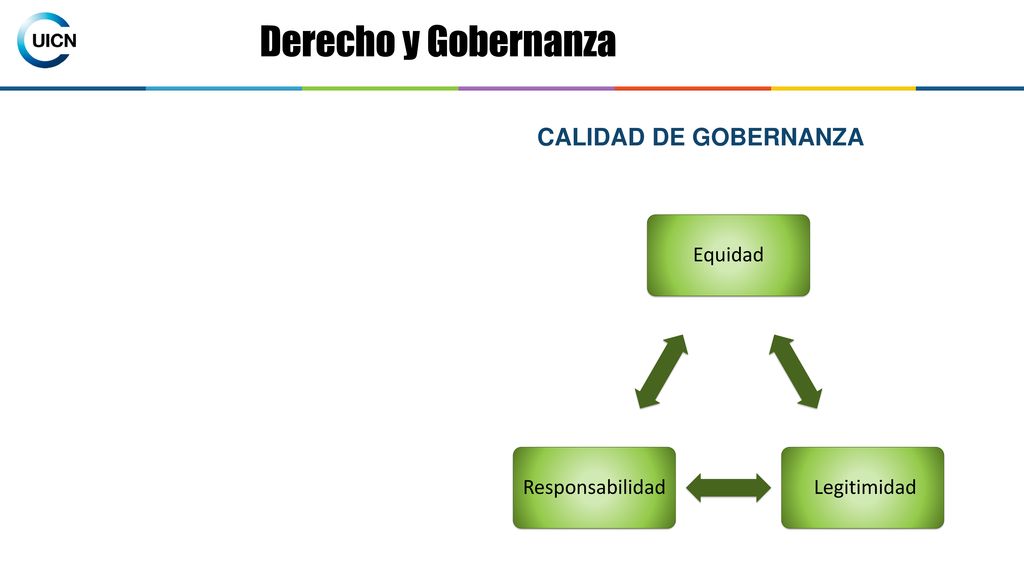 UICN

Derecho y Gobernanza

CALIDAD DE GOBERNANZA

Equidad

Responsabilidad

Legitimidad